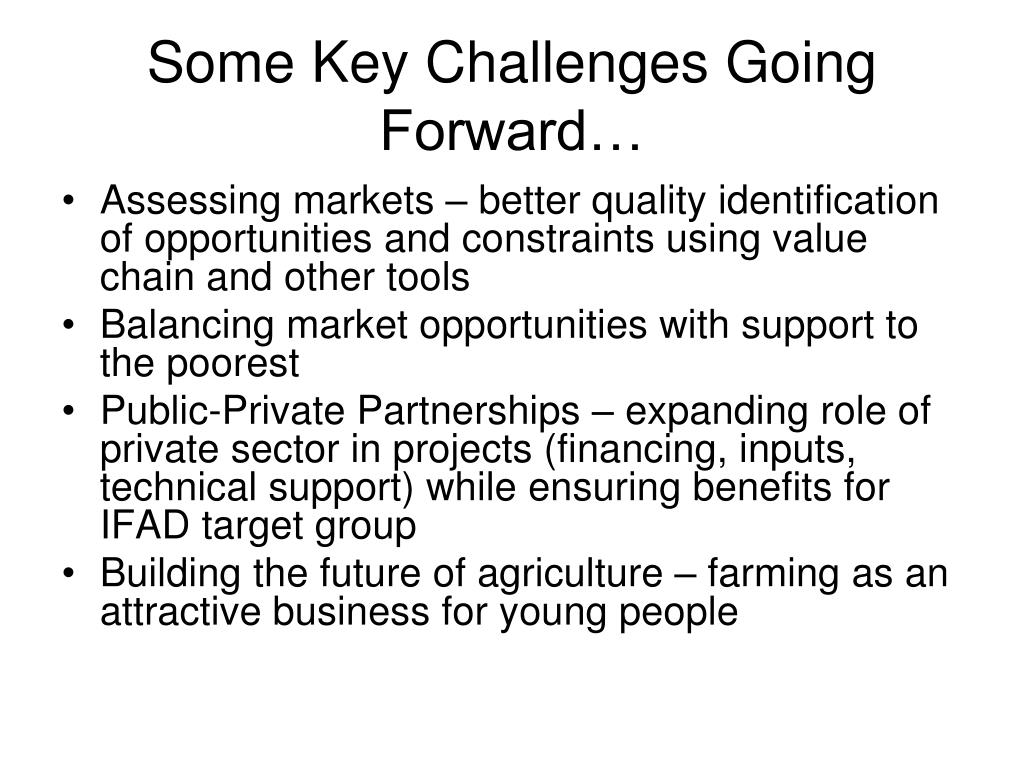 Some Key Challenges Going Forward…

• Assessing markets – better quality identification of opportunities and constraints using value chain and other tools
• Balancing market opportunities with support to the poorest
• Public-Private Partnerships – expanding role of private sector in projects (financing, inputs, technical support) while ensuring benefits for IFAD target group
• Building the future of agriculture – farming as an attractive business for young people